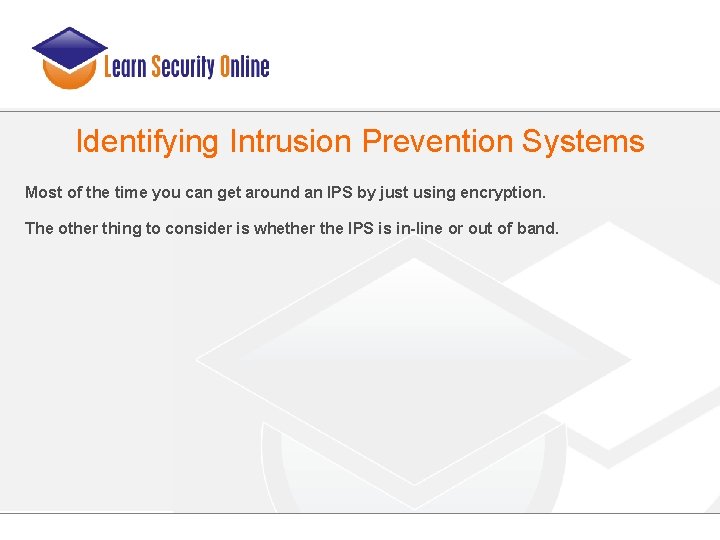 Learn Security Online

Identifying Intrusion Prevention Systems

Most of the time you can get around an IPS by just using encryption.

The other thing to consider is whether the IPS is in-line or out of band.